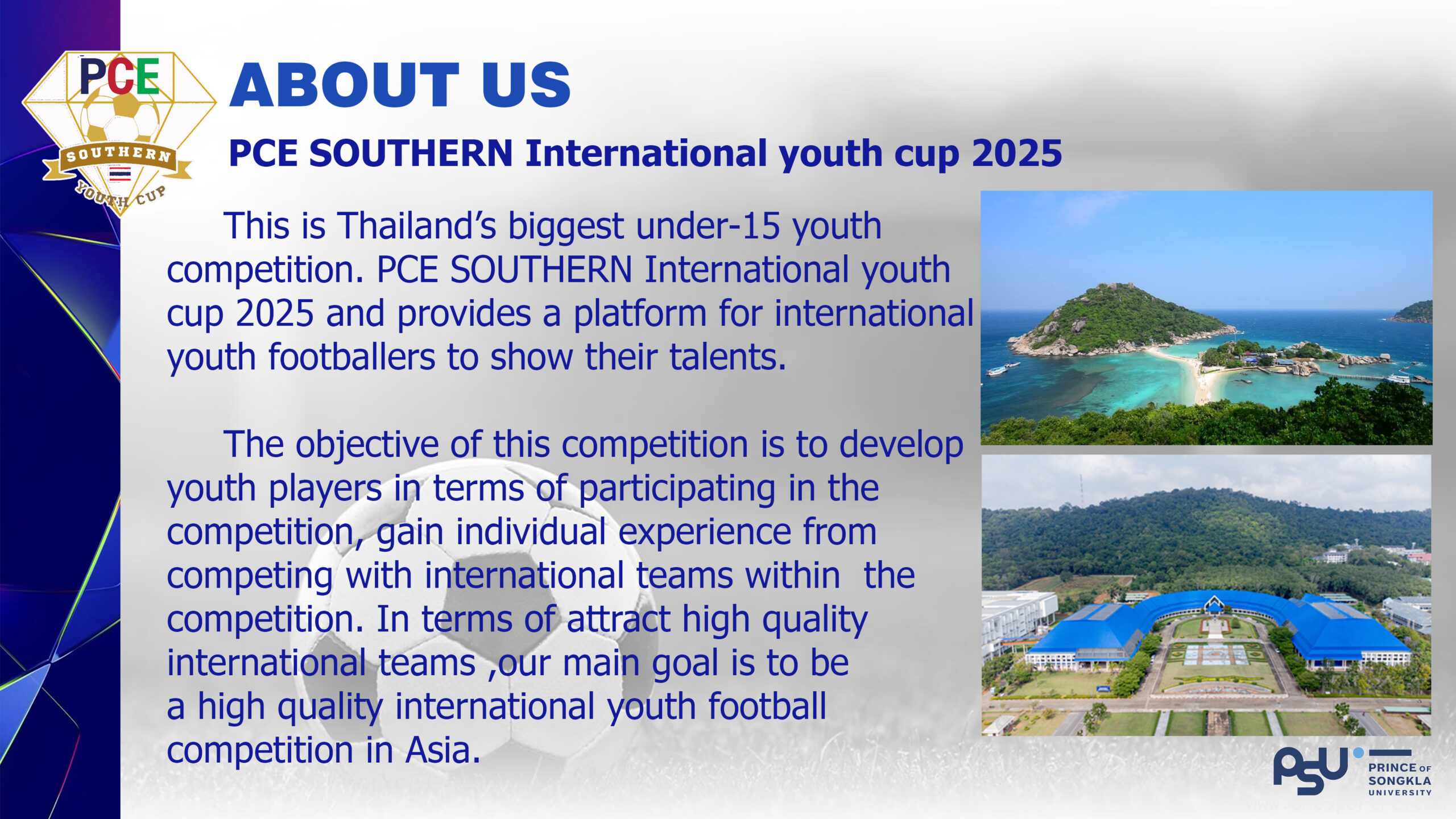 PCE
SOUTHERN
YOUTH CUP

ABOUT US

PCE SOUTHERN International youth cup 2025

This is Thailand's biggest under-15 youth competition. PCE SOUTHERN International youth cup 2025 and provides a platform for international youth footballers to show their talents.

The objective of this competition is to develop youth players in terms of participating in the competition, gain individual experience from competing with international teams within the competition. In terms of attract high quality international teams ,our main goal is to be a high quality international youth football competition in Asia.

PSU
PRINCE OF SONGKLA UNIVERSITY